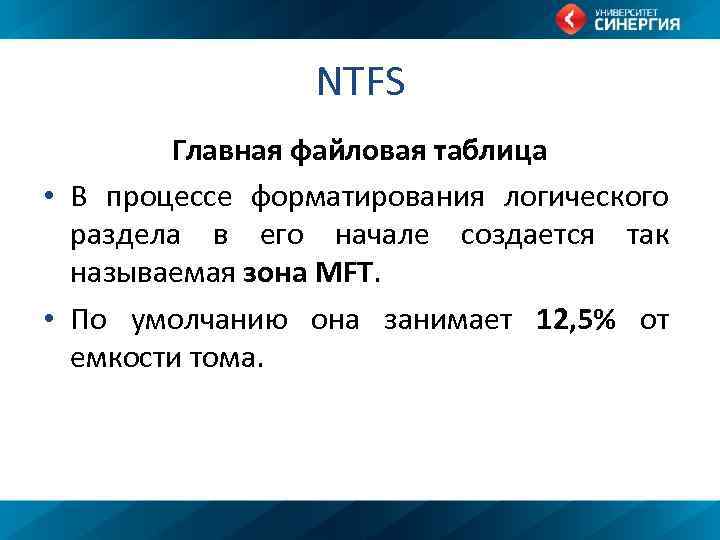 УНИВЕРСИТЕТ СИНЕРГИЯ

NTFS

Главная файловая таблица

• В процессе форматирования логического раздела в его начале создается так называемая зона MFT.

• По умолчанию она занимает 12,5% от емкости тома.